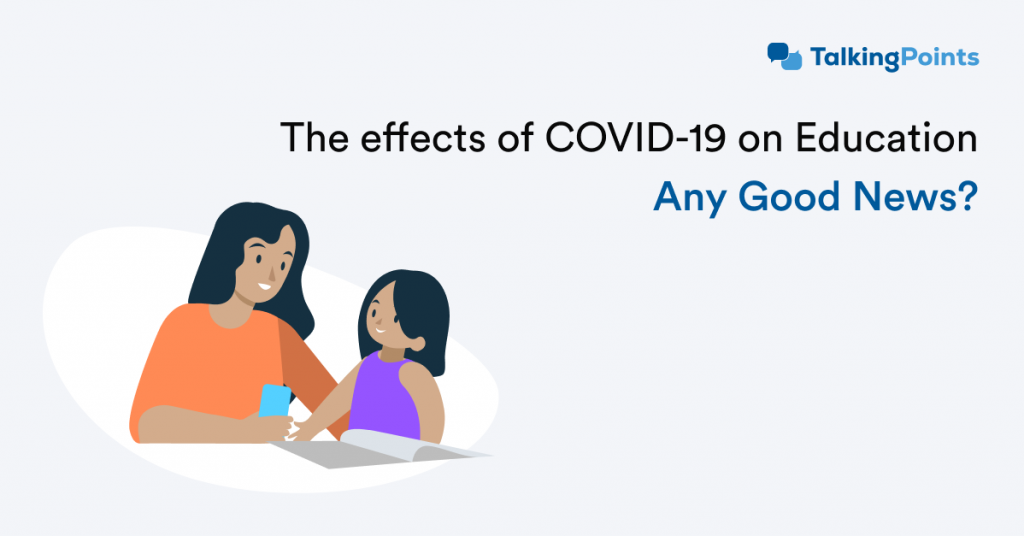 TalkingPoints

The effects of COVID-19 on Education

Any Good News?